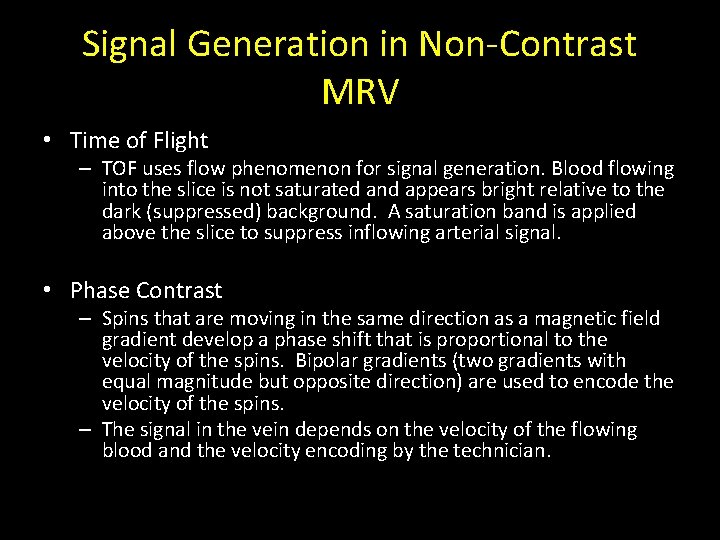 Signal Generation in Non-Contrast MRV

• Time of Flight
– TOF uses flow phenomenon for signal generation. Blood flowing into the slice is not saturated and appears bright relative to the dark (suppressed) background. A saturation band is applied above the slice to suppress inflowing arterial signal.

• Phase Contrast
– Spins that are moving in the same direction as a magnetic field gradient develop a phase shift that is proportional to the velocity of the spins. Bipolar gradients (two gradients with equal magnitude but opposite direction) are used to encode the velocity of the spins.
– The signal in the vein depends on the velocity of the flowing blood and the velocity encoding by the technician.